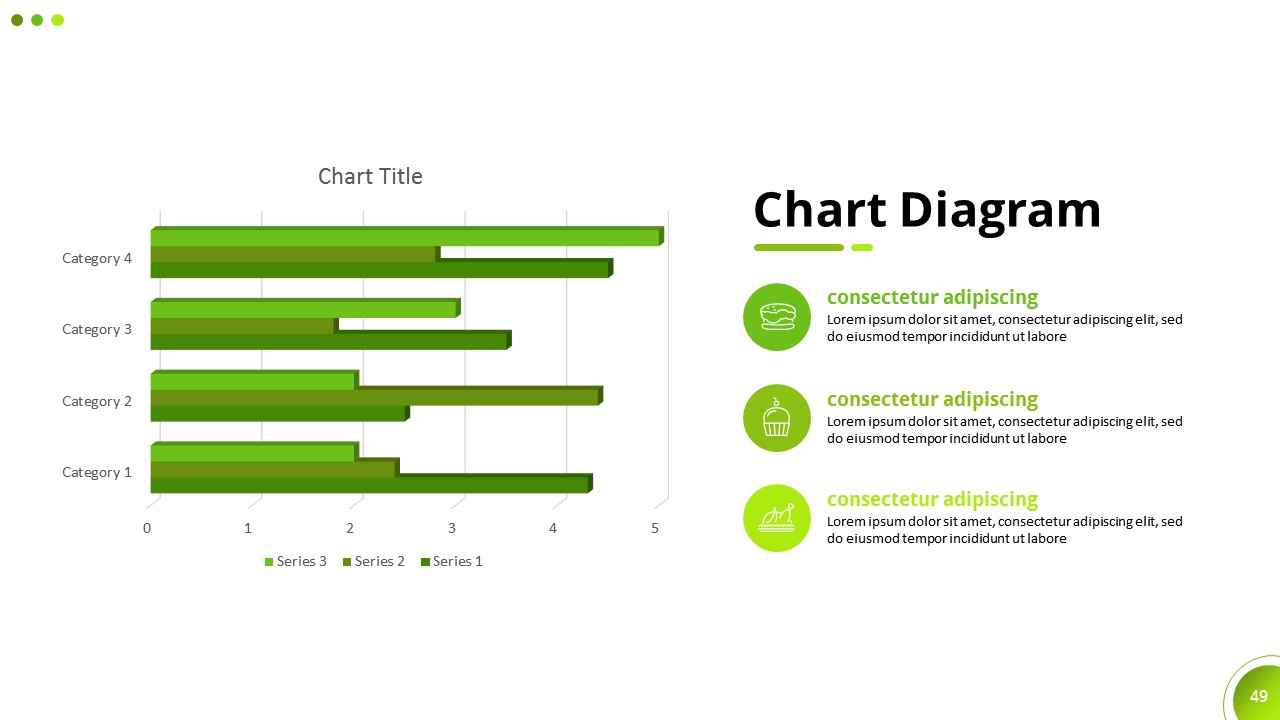 Chart Title

Category 4
Category 3
Category 2
Category 1

0 1 2 3 4 5

Series 3 Series 2 Series 1

Chart Diagram

consectetur adipiscing
Lorem ipsum dolor sit amet, consectetur adipiscing elit, sed do eiusmod tempor incididunt ut labore

consectetur adipiscing
Lorem ipsum dolor sit amet, consectetur adipiscing elit, sed do eiusmod tempor incididunt ut labore

consectetur adipiscing
Lorem ipsum dolor sit amet, consectetur adipiscing elit, sed do eiusmod tempor incididunt ut labore

49